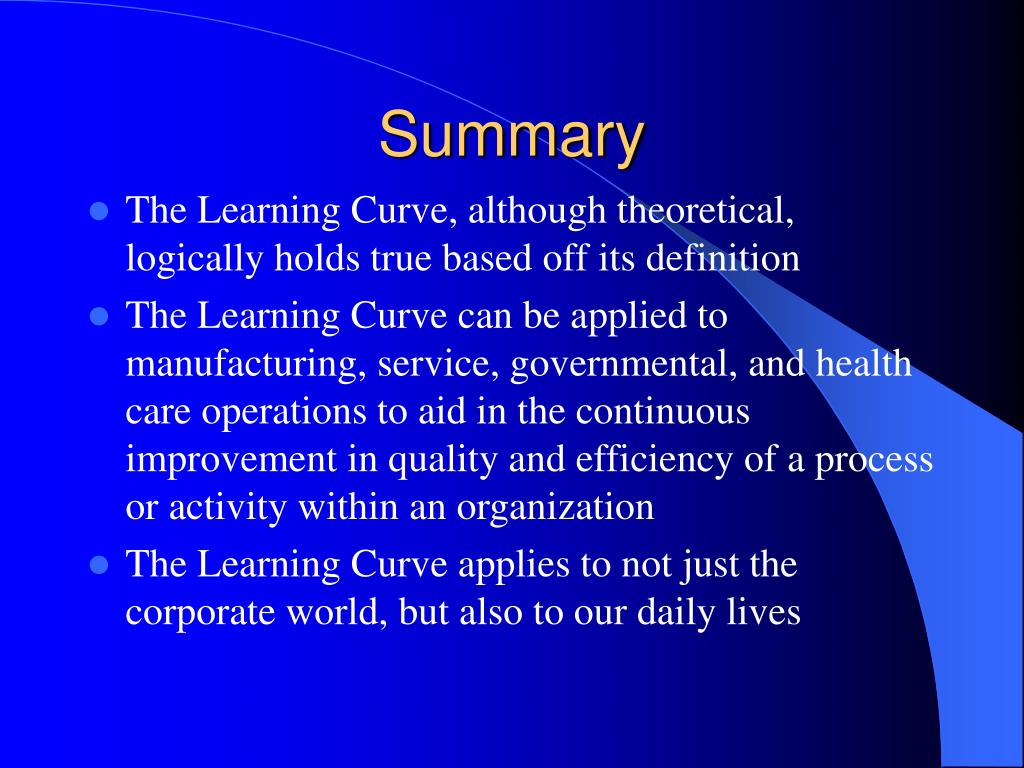 Summary

- The Learning Curve, although theoretical, logically holds true based off its definition
- The Learning Curve can be applied to manufacturing, service, governmental, and health care operations to aid in the continuous improvement in quality and efficiency of a process or activity within an organization
- The Learning Curve applies to not just the corporate world, but also to our daily lives